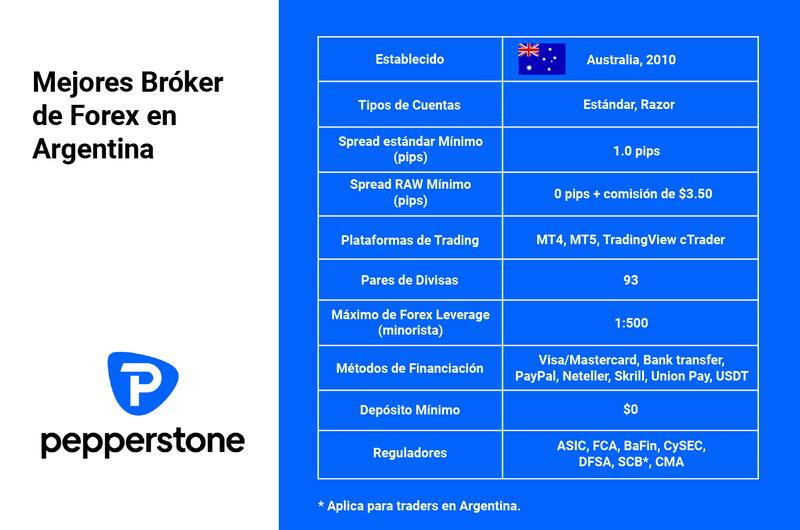 Mejores Bróker de Forex en Argentina

pepperstone

| Establecido | Australia, 2010 |
|---|---|
| Tipos de Cuentas | Estándar, Razor |
| Spread estándar Mínimo (pips) | 1.0 pips |
| Spread RAW Mínimo (pips) | 0 pips + comisión de \$3.50 |
| Plataformas de Trading | MT4, MT5, TradingView cTrader |
| Pares de Divisas | 93 |
| Máximo de Forex Leverage (minorista) | 1:500 |
| Métodos de Financiación | Visa/Mastercard, Bank transfer, PayPal, Neteller, Skrill, Union Pay, USDT |
| Depósito Mínimo | \$0 |
| Reguladores | ASIC, FCA, BaFin, CySEC, DFSA, SCB*, CMA |

* Aplica para traders en Argentina.